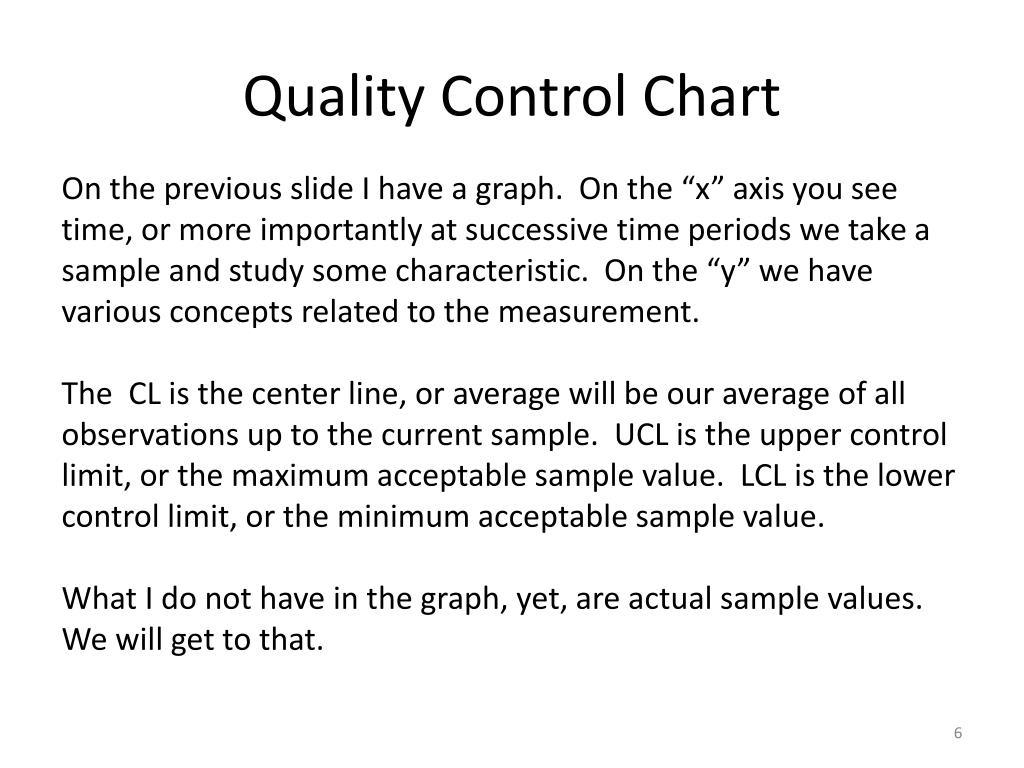 Quality Control Chart

On the previous slide I have a graph. On the “x” axis you see time, or more importantly at successive time periods we take a sample and study some characteristic. On the “y” we have various concepts related to the measurement.

The CL is the center line, or average will be our average of all observations up to the current sample. UCL is the upper control limit, or the maximum acceptable sample value. LCL is the lower control limit, or the minimum acceptable sample value.

What I do not have in the graph, yet, are actual sample values. We will get to that.

6